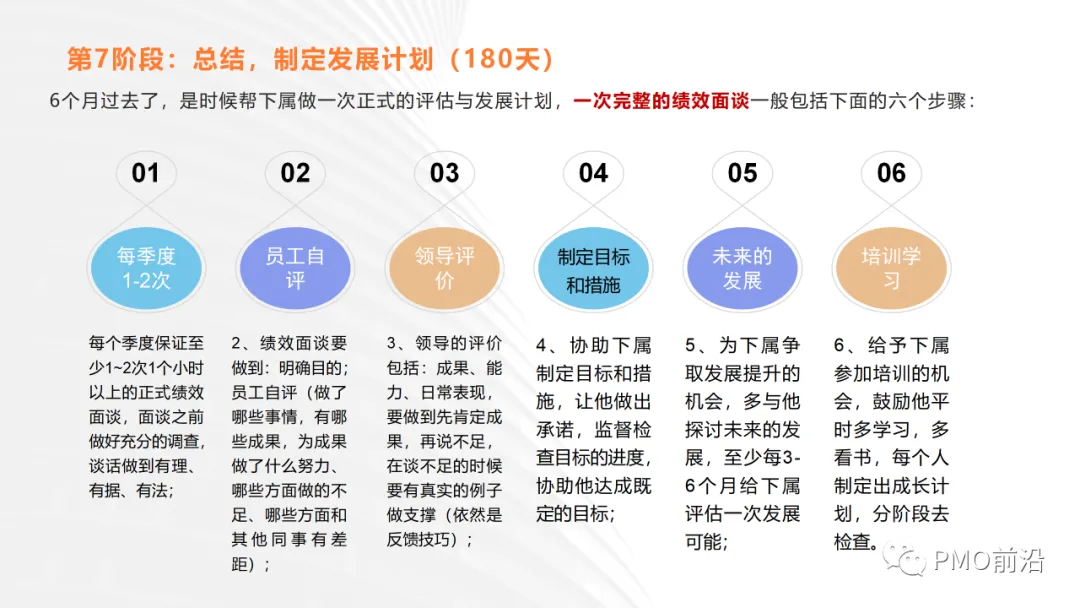 第7阶段：总结，制定发展计划（180天）

6个月过去了，是时候帮下属做一次正式的评估与发展计划，一次完整的绩效面谈一般包括下面的六个步骤：

01

每季度1-2次

每个季度保证至少1~2次1个小时以上的正式绩效面谈，面谈之前做好充分的调查，谈话做到有理、有据、有法；

02

员工自评

2、绩效面谈要做到：明确目的；员工自评（做了哪些事情，有哪些成果，为成果做了什么努力、哪些方面做的不足、哪些方面和其他同事有差距）；

03

领导评价

3、领导的评价包括：成果、能力、日常表现，要做到先肯定成果，再说不足，在谈不足的时候要有真实的例子做支撑（依然是反馈技巧）；

04

制定目标和措施

4、协助下属制定目标和措施，让他做出承诺，监督检查目标的进度，协助他达成既定的目标；

05

未来的发展

5、为下属争取发展提升的机会，多与他探讨未来的发展，至少每3-6个月给下属评估一次发展可能；

06

培训学习

6、给予下属参加培训的机会，鼓励他平时多学习，多看书，每个人制定出成长计划，分阶段去检查。

PMO前沿